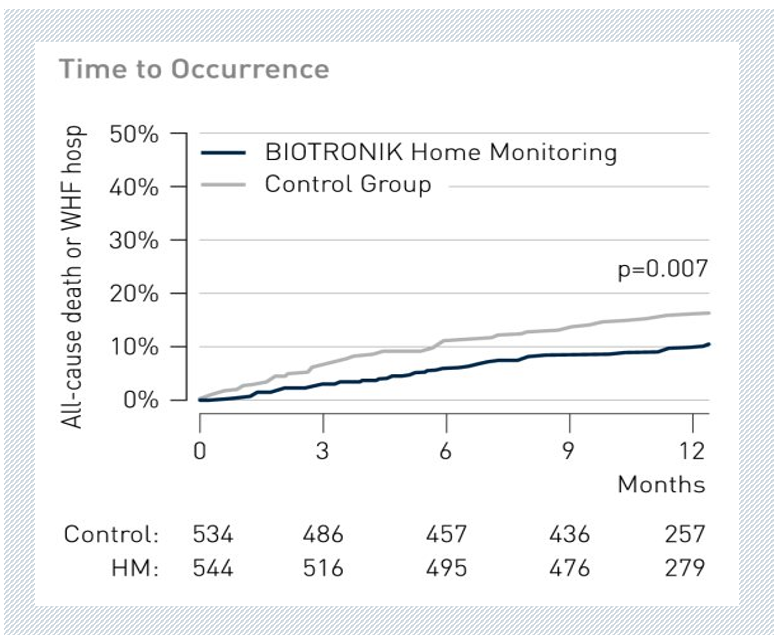 Time to Occurrence

All-cause death or WHF hosp

50%
40%
30%
20%
10%
0%

BIOTRONIK Home Monitoring
Control Group

p=0.007

0
3
6
9
12
Months

| Control: | 534 | 486 | 457 | 436 | 257 |
|---|---|---|---|---|---|
| HM: | 544 | 516 | 495 | 476 | 279 |